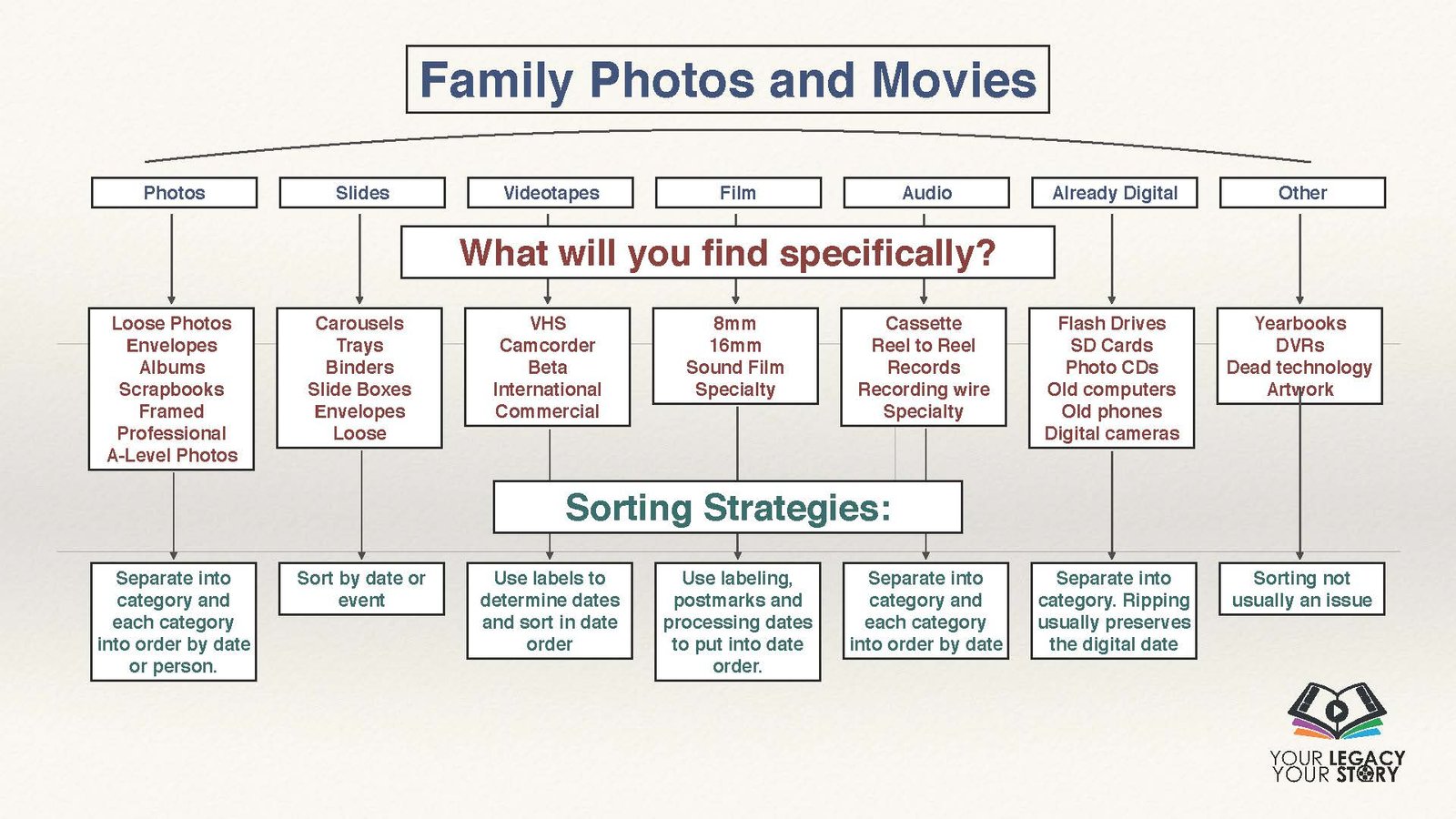 Family Photos and Movies

Photos

Slides

Videotapes

Film

Audio

Already Digital

Other

What will you find specifically?

Loose Photos
Envelopes
Albums
Scrapbooks
Framed
Professional
A-Level Photos

Carousels
Trays
Binders
Slide Boxes
Envelopes
Loose

VHS
Camcorder
Beta
International
Commercial

8mm
16mm
Sound Film
Specialty

Cassette
Reel to Reel
Records
Recording wire
Specialty

Flash Drives
SD Cards
Photo CDs
Old computers
Old phones
Digital cameras

Yearbooks
DVRs
Dead technology
Artwork

Sorting Strategies:

Separate into category and each category into order by date or person.

Sort by date or event

Use labels to determine dates and sort in date order

Use labeling, postmarks and processing dates to put into date order.

Separate into category and each category into order by date

Separate into category. Ripping usually preserves the digital date

Sorting not usually an issue

YOUR LEGACY
YOUR STORY